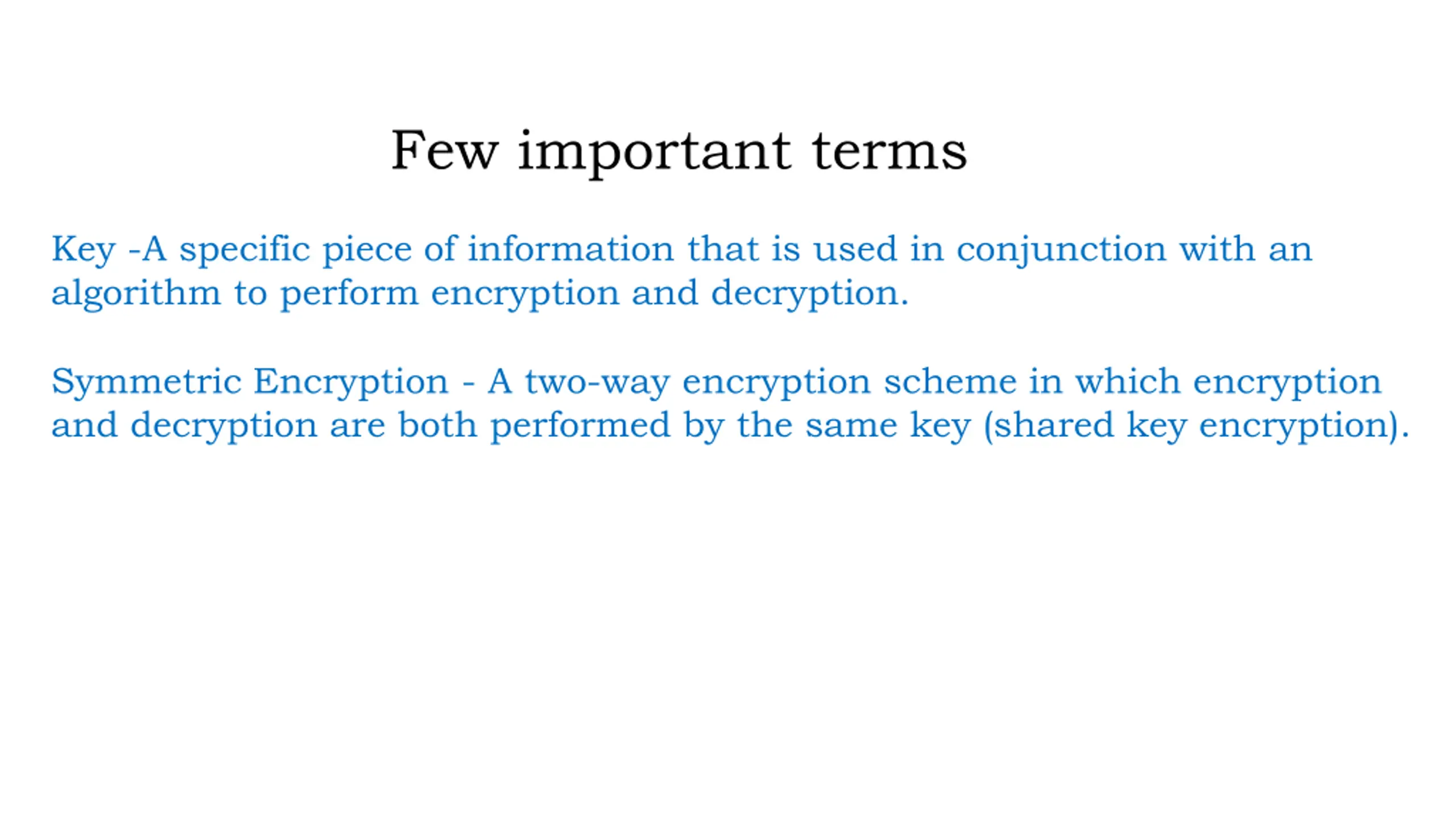 Few important terms

Key -A specific piece of information that is used in conjunction with an algorithm to perform encryption and decryption.

Symmetric Encryption - A two-way encryption scheme in which encryption and decryption are both performed by the same key (shared key encryption).